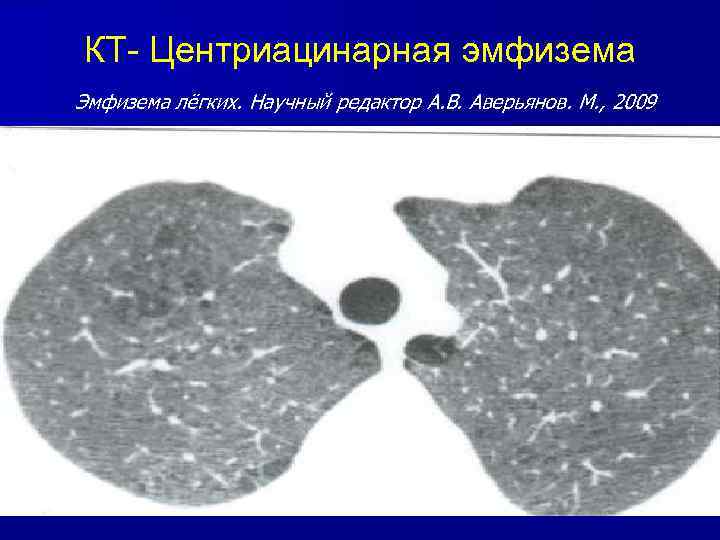 КТ- Центриацинарная эмфизема

Эмфизема лёгких. Научный редактор А.В. Аверьянов. М., 2009